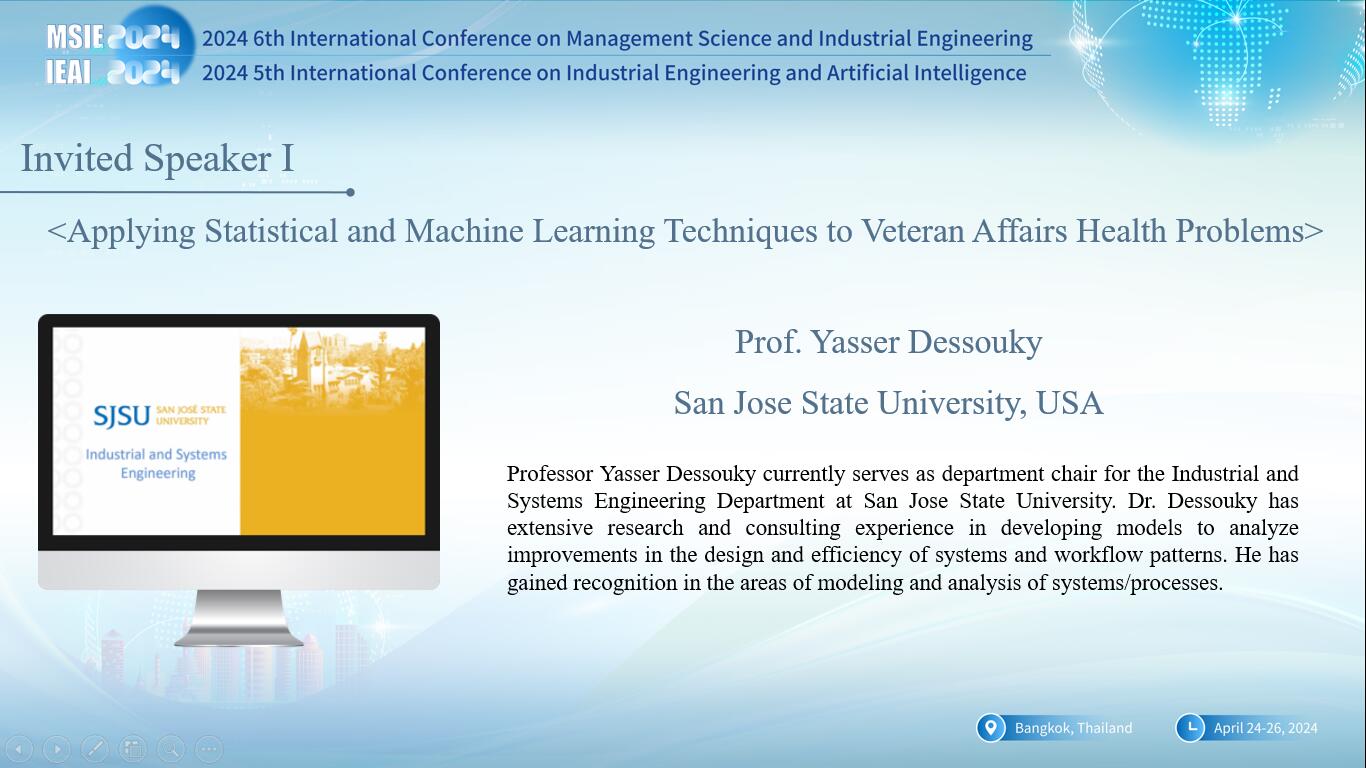 MSIE 2024
IEAI 2024

2024 6th International Conference on Management Science and Industrial Engineering
2024 5th International Conference on Industrial Engineering and Artificial Intelligence

Invited Speaker I

<Applying Statistical and Machine Learning Techniques to Veteran Affairs Health Problems>

SJSU SAN JOSÉ STATE UNIVERSITY
Industrial and Systems Engineering

Prof. Yasser Dessouky

San Jose State University, USA

Professor Yasser Dessouky currently serves as department chair for the Industrial and Systems Engineering Department at San Jose State University. Dr. Dessouky has extensive research and consulting experience in developing models to analyze improvements in the design and efficiency of systems and workflow patterns. He has gained recognition in the areas of modeling and analysis of systems/processes.

Bangkok, Thailand

April 24-26, 2024